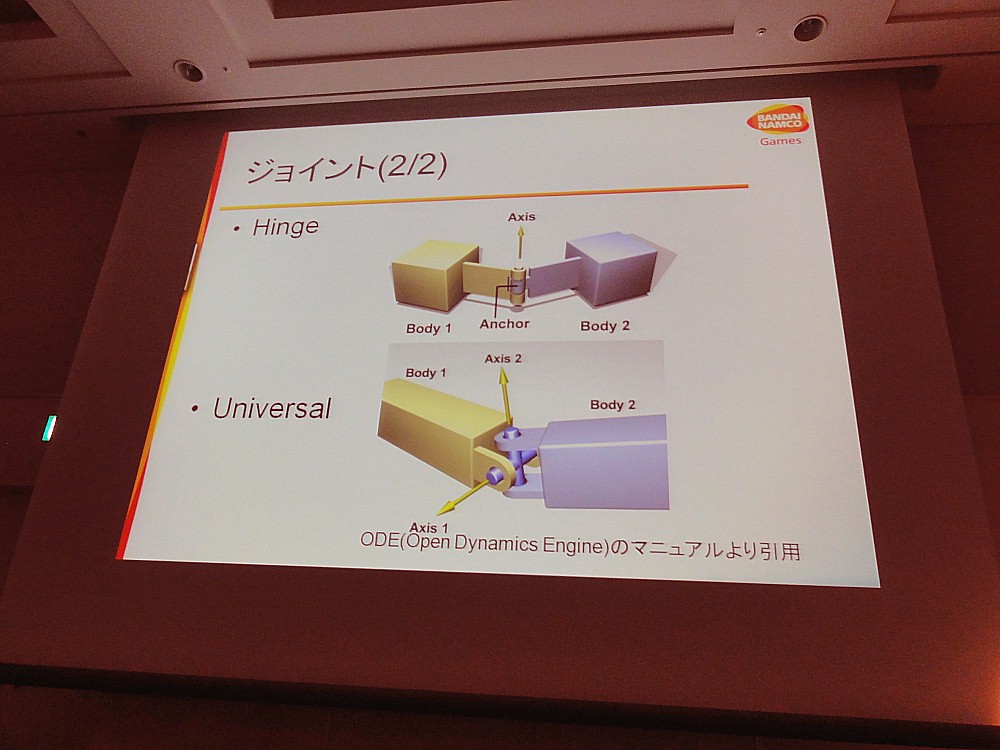 BANDAI NAMCO
Games

ジョイント(2/2)

• Hinge

Axis
Body 1
Anchor
Body 2

• Universal

Body 1
Axis 2
Body 2
Axis 1

ODE(Open Dynamics Engine)のマニュアルより引用